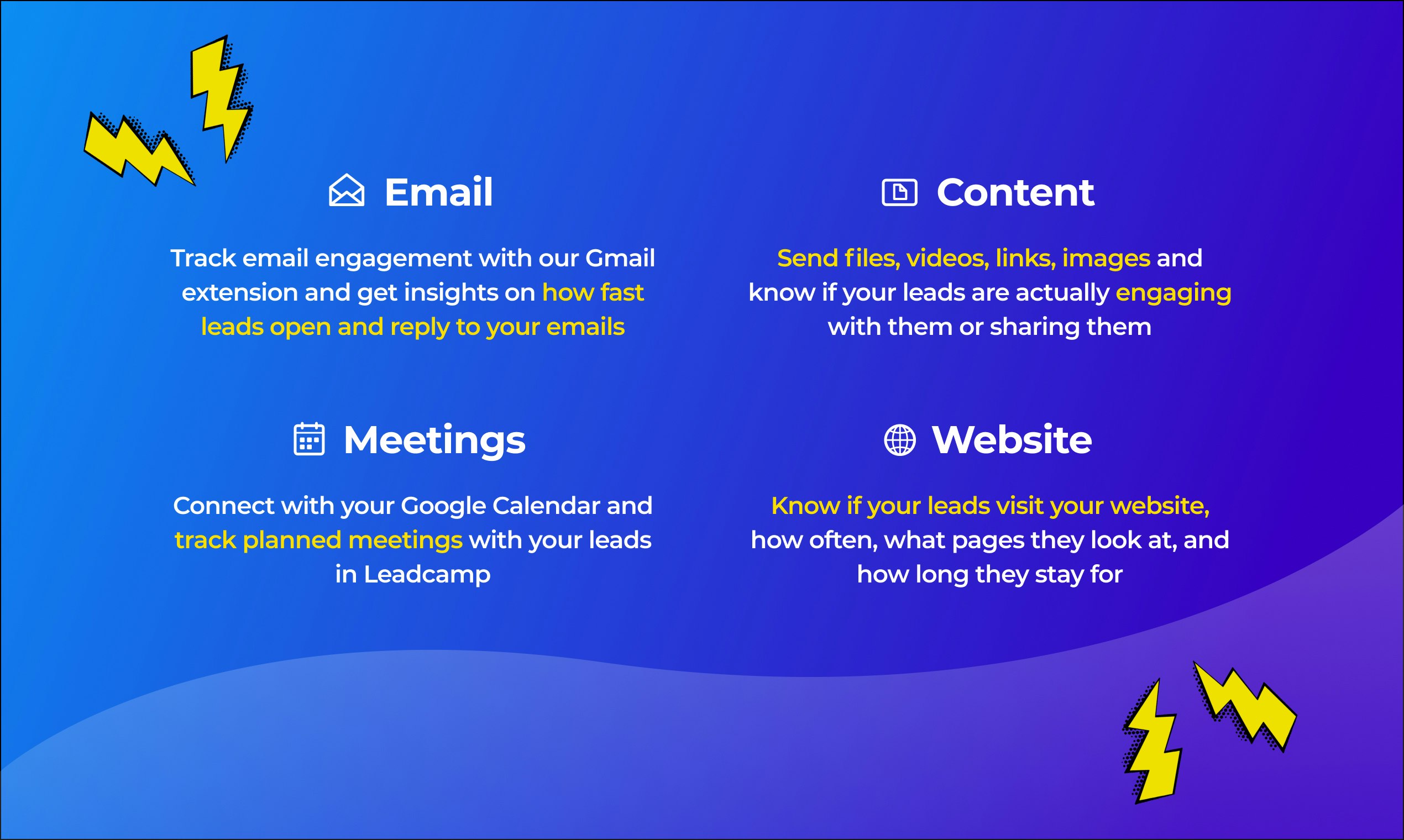 Email

Track email engagement with our Gmail extension and get insights on how fast leads open and reply to your emails

Content

Send files, videos, links, images and know if your leads are actually engaging with them or sharing them

Meetings

Connect with your Google Calendar and track planned meetings with your leads in Leadcamp

Website

Know if your leads visit your website, how often, what pages they look at, and how long they stay for